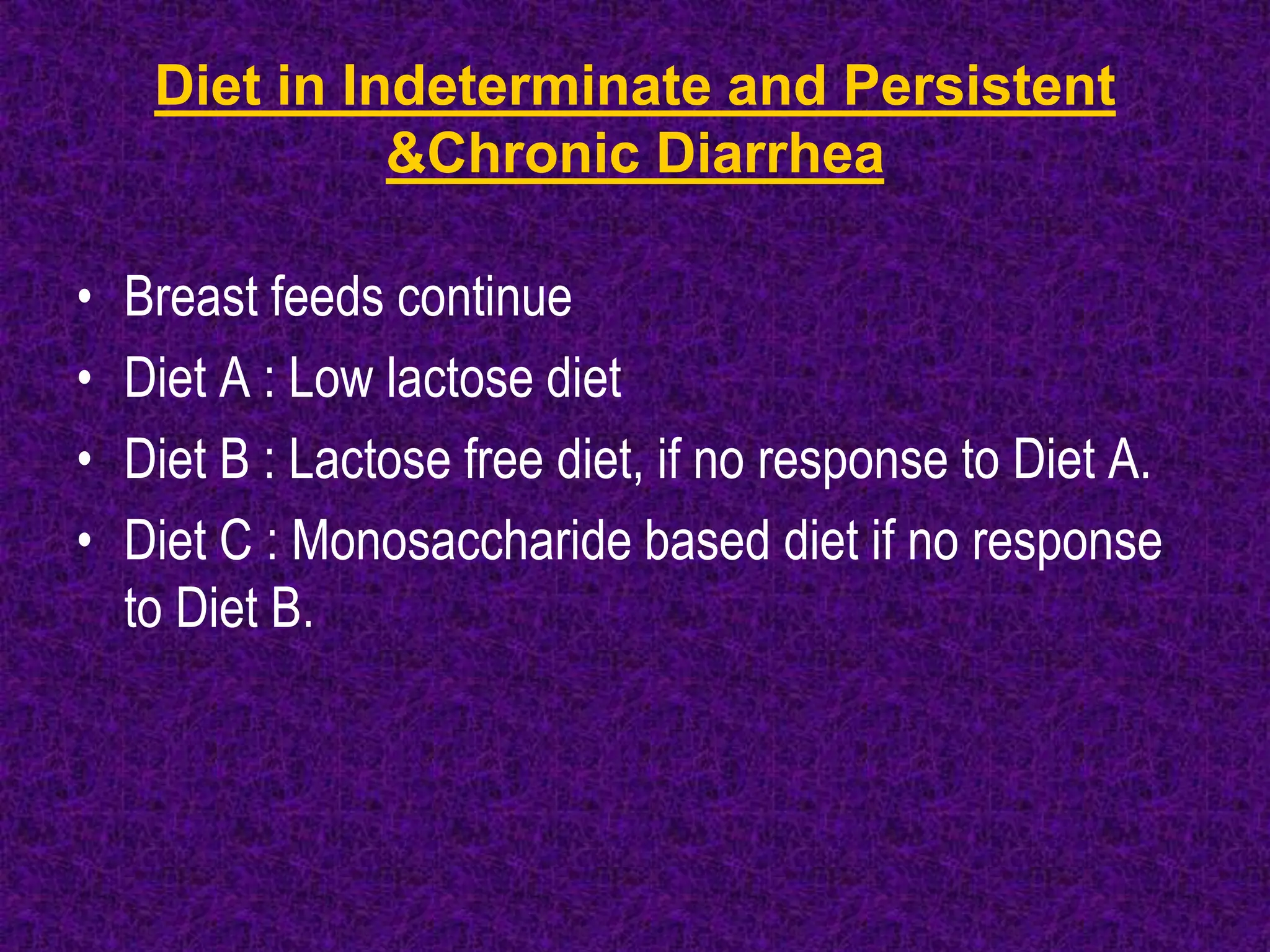 Diet in Indeterminate and Persistent &Chronic Diarrhea

• Breast feeds continue
• Diet A : Low lactose diet
• Diet B : Lactose free diet, if no response to Diet A.
• Diet C : Monosaccharide based diet if no response to Diet B.